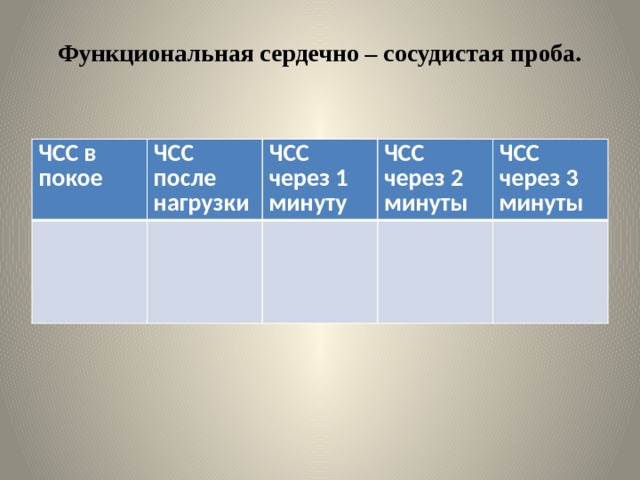 Функциональная сердечно – сосудистая проба.

| ЧСС в покое | ЧСС после нагрузки | ЧСС через 1 минуту | ЧСС через 2 минуты | ЧСС через 3 минуты |
|---|---|---|---|---|
| | | | | |